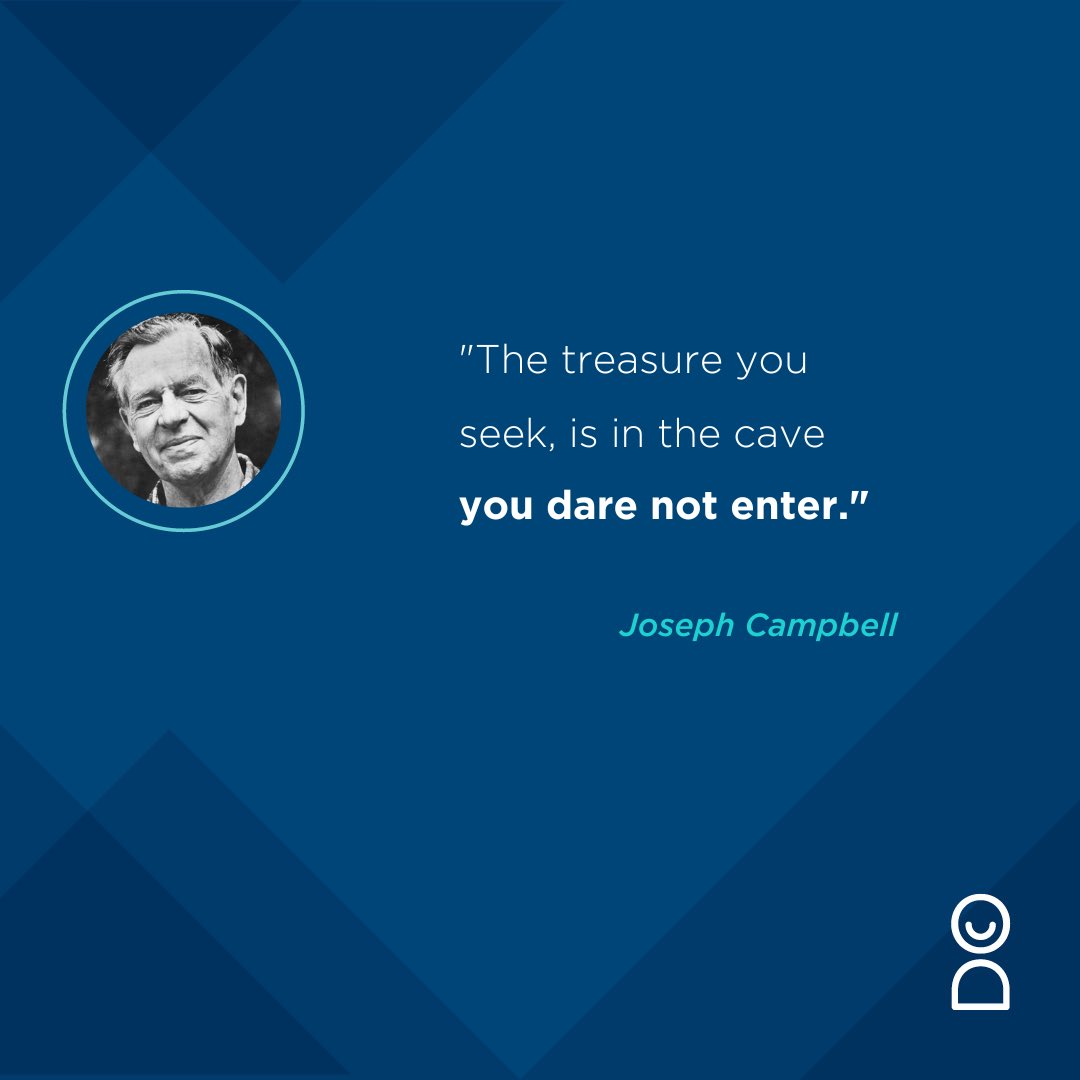 "The treasure you seek, is in the cave you dare not enter."

Joseph Campbell